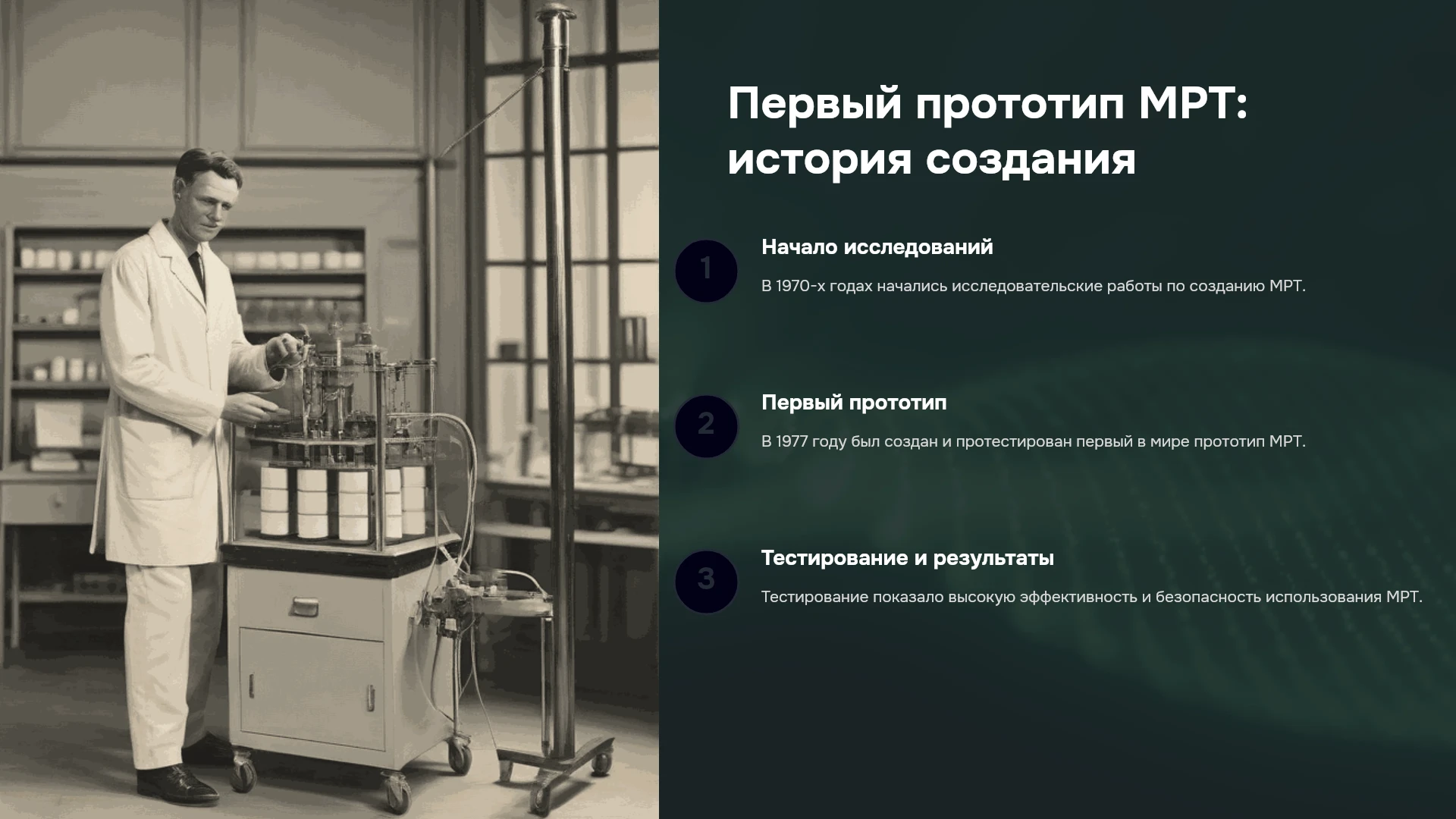 Первый прототип МРТ: история создания

1

Начало исследований

В 1970-х годах начались исследовательские работы по созданию МРТ.

2

Первый прототип

В 1977 году был создан и протестирован первый в мире прототип МРТ.

3

Тестирование и результаты

Тестирование показало высокую эффективность и безопасность использования МРТ.